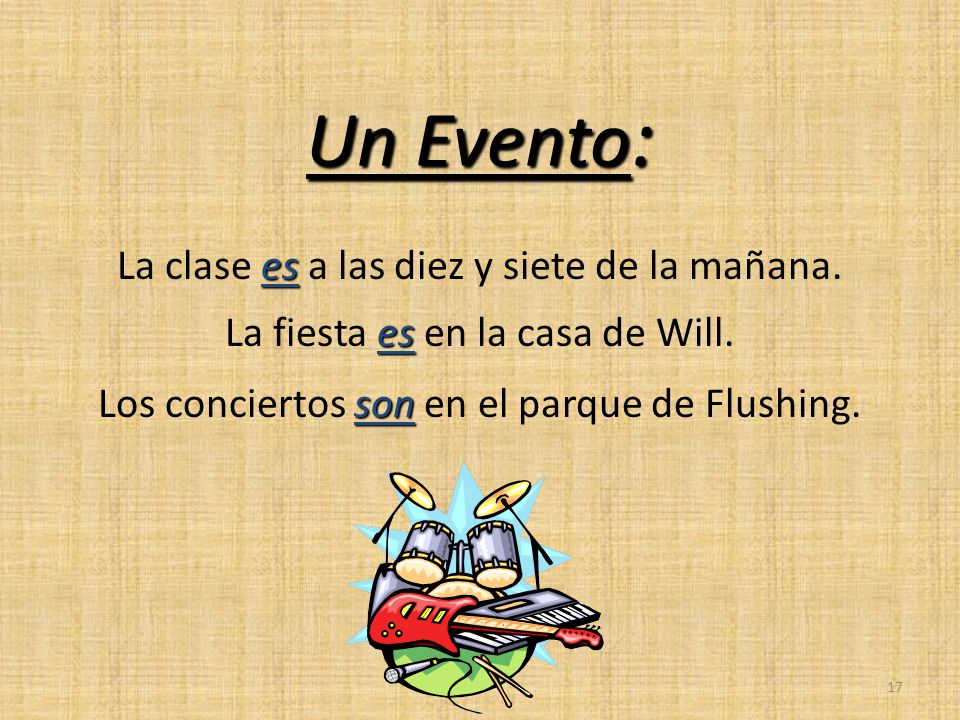 Un Evento:

La clase es a las diez y siete de la mañana.

La fiesta es en la casa de Will.

Los conciertos son en el parque de Flushing.

17